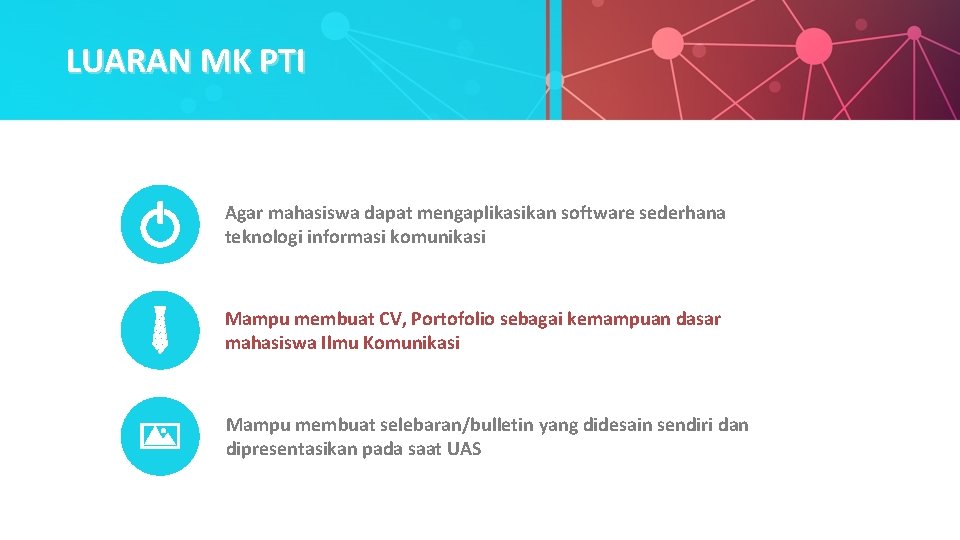 LUARAN MK PTI

Agar mahasiswa dapat mengaplikasikan software sederhana teknologi informasi komunikasi

Mampu membuat CV, Portofolio sebagai kemampuan dasar mahasiswa Ilmu Komunikasi

Mampu membuat selebaran/bulletin yang didesain sendiri dan dipresentasikan pada saat UAS